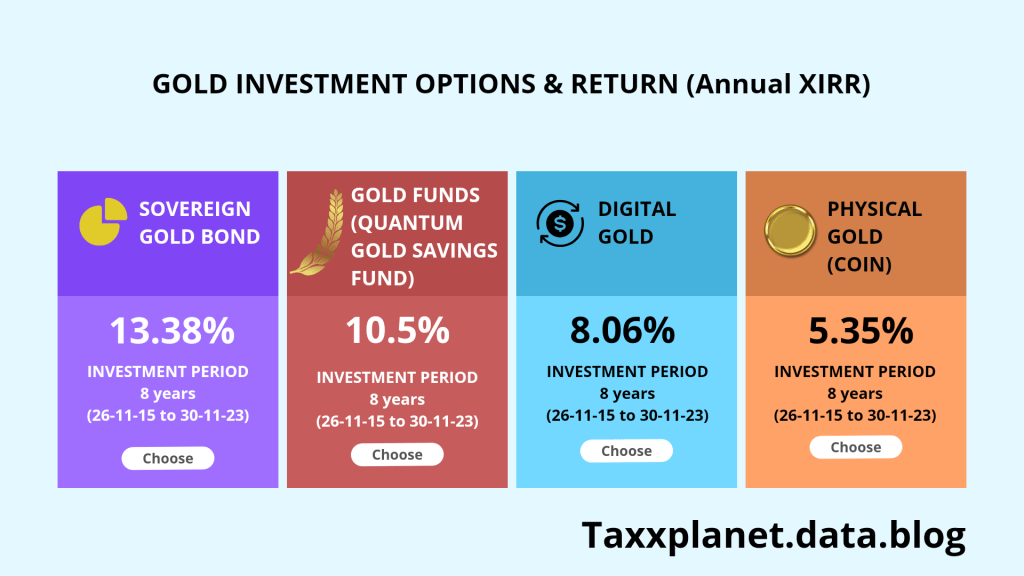 GOLD INVESTMENT OPTIONS & RETURN (Annual XIRR)

SOVEREIGN GOLD BOND

13.38%

INVESTMENT PERIOD
8 years
(26-11-15 to 30-11-23)

Choose

GOLD FUNDS (QUANTUM GOLD SAVINGS FUND)

10.5%

INVESTMENT PERIOD
8 years
(26-11-15 to 30-11-23)

Choose

DIGITAL GOLD

8.06%

INVESTMENT PERIOD
8 years
(26-11-15 to 30-11-23)

Choose

PHYSICAL GOLD (COIN)

5.35%

INVESTMENT PERIOD
8 years
(26-11-15 to 30-11-23)

Choose

Taxxplanet.data.blog